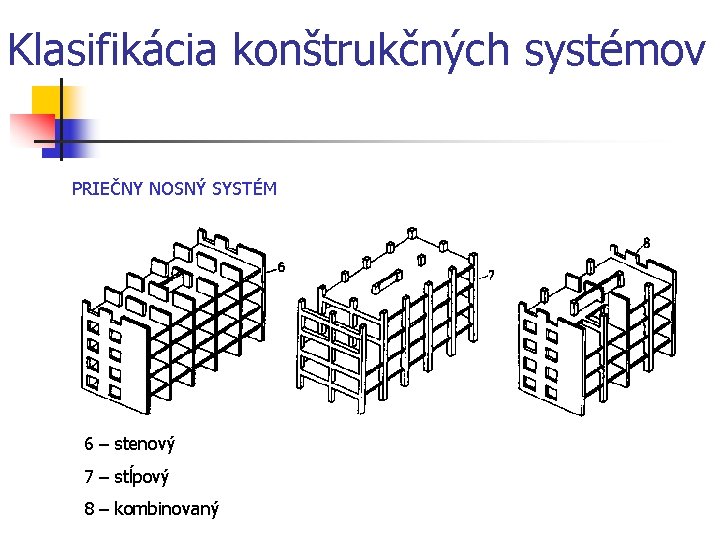 Klasifikácia konštrukčných systémov

PRIEČNY NOSNÝ SYSTÉM

6

7

8

6 – stenový

7 – stĺpový

8 – kombinovaný